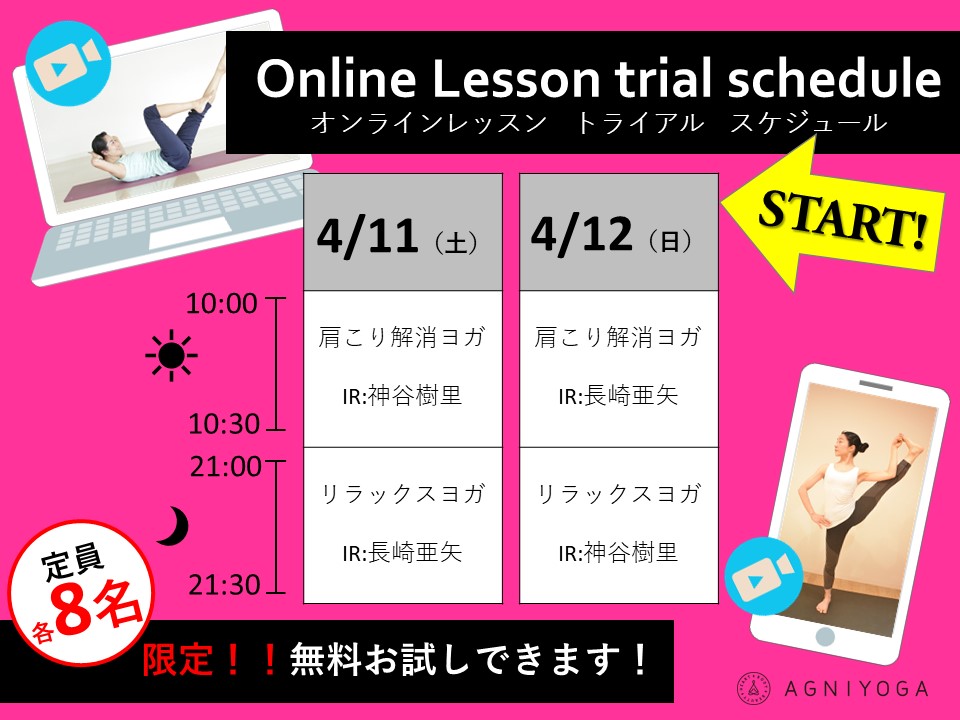 Online Lesson trial schedule
オンラインレッスン　トライアル　スケジュール

START!

| | 4/11（土） | 4/12（日） |
|---|---|---|
| 10:00 – 10:30 | 肩こり解消ヨガ IR:神谷樹里 | 肩こり解消ヨガ IR:長崎亜矢 |
| 21:00 – 21:30 | リラックスヨガ IR:長崎亜矢 | リラックスヨガ IR:神谷樹里 |

定員 各8名

限定！！無料お試しできます！

AGNIYOGA